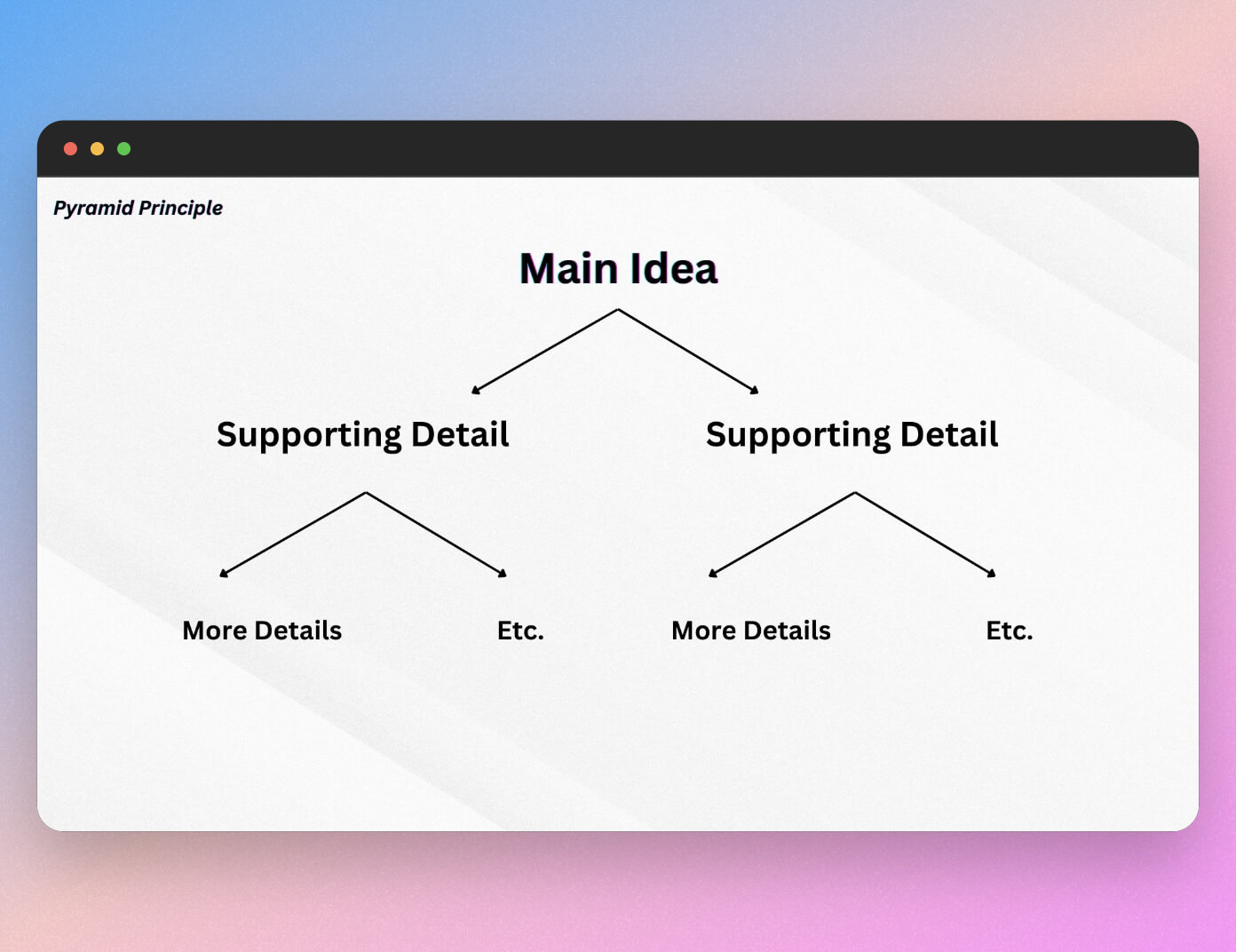 Pyramid Principle

Main Idea

Supporting Detail

Supporting Detail

More Details

Etc.

More Details

Etc.